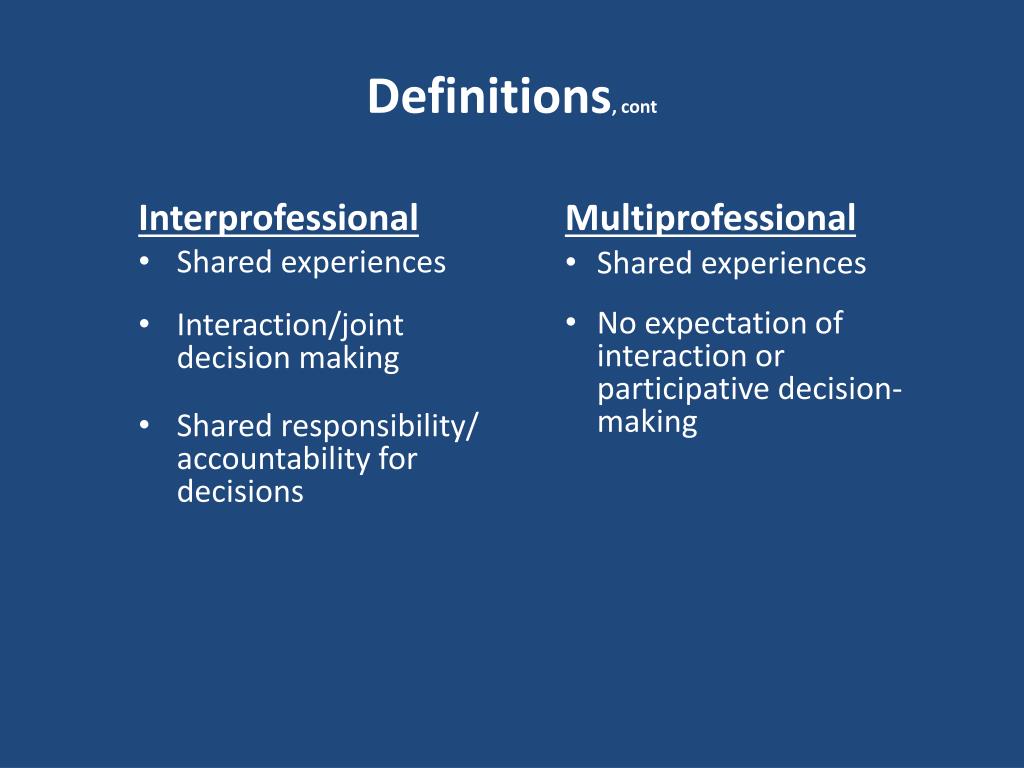 Definitions, cont

Interprofessional
• Shared experiences
• Interaction/joint decision making
• Shared responsibility/ accountability for decisions

Multiprofessional
• Shared experiences
• No expectation of interaction or participative decision-making